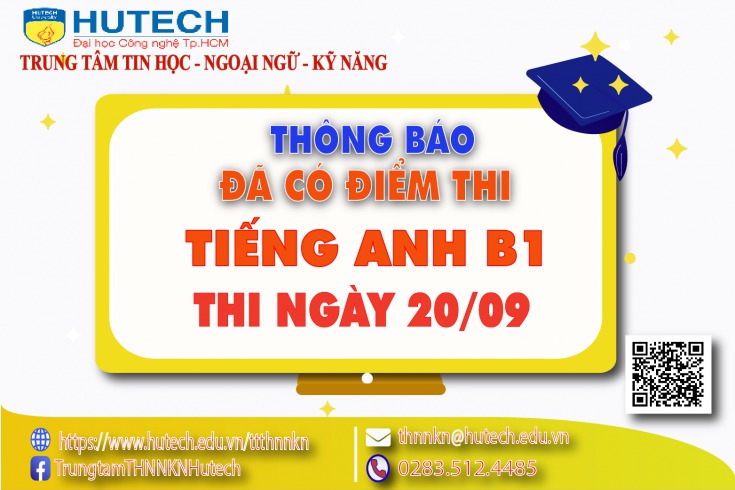 HUTECH
Đại học Công nghệ Tp.HCM
TRUNG TÂM TIN HỌC - NGOẠI NGỮ - KỸ NĂNG

THÔNG BÁO
ĐÃ CÓ ĐIỂM THI
TIẾNG ANH B1
THI NGÀY 20/09

https://www.hutech.edu.vn/ttthnnkn
TrungtamTHNNKNHutech
thnnkn@hutech.edu.vn
0283.512.4485